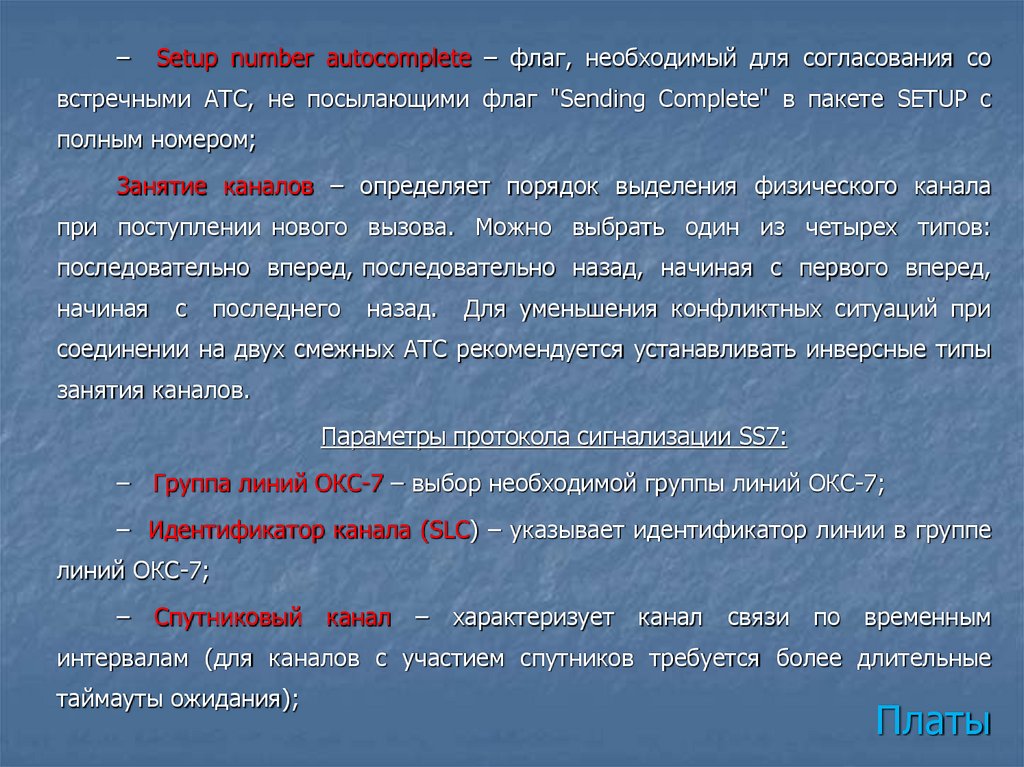 – Setup number autocomplete – флаг, необходимый для согласования со встречными АТС, не посылающими флаг "Sending Complete" в пакете SETUP с полным номером;

Занятие каналов – определяет порядок выделения физического канала при поступлении нового вызова. Можно выбрать один из четырех типов: последовательно вперед, последовательно назад, начиная с первого вперед, начиная с последнего назад. Для уменьшения конфликтных ситуаций при соединении на двух смежных АТС рекомендуется устанавливать инверсные типы занятия каналов.

Параметры протокола сигнализации SS7:

– Группа линий ОКС-7 – выбор необходимой группы линий ОКС-7;

– Идентификатор канала (SLC) – указывает идентификатор линии в группе линий ОКС-7;

– Спутниковый канал – характеризует канал связи по временным интервалам (для каналов с участием спутников требуется более длительные таймауты ожидания);

Платы